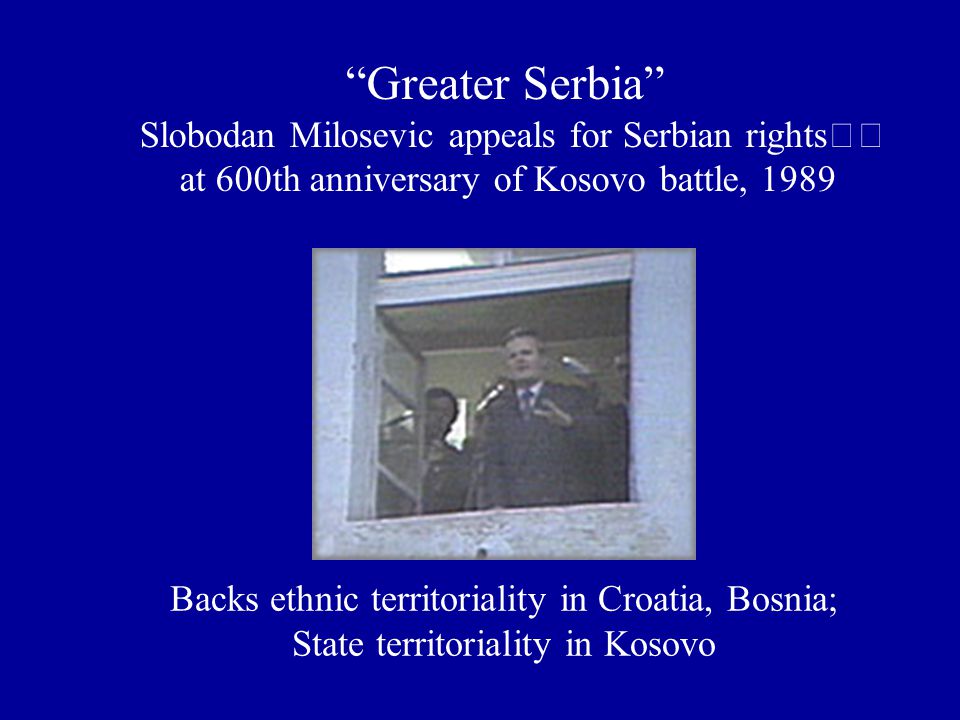 “Greater Serbia”
Slobodan Milosevic appeals for Serbian rights□□ at 600th anniversary of Kosovo battle, 1989

Backs ethnic territoriality in Croatia, Bosnia; State territoriality in Kosovo